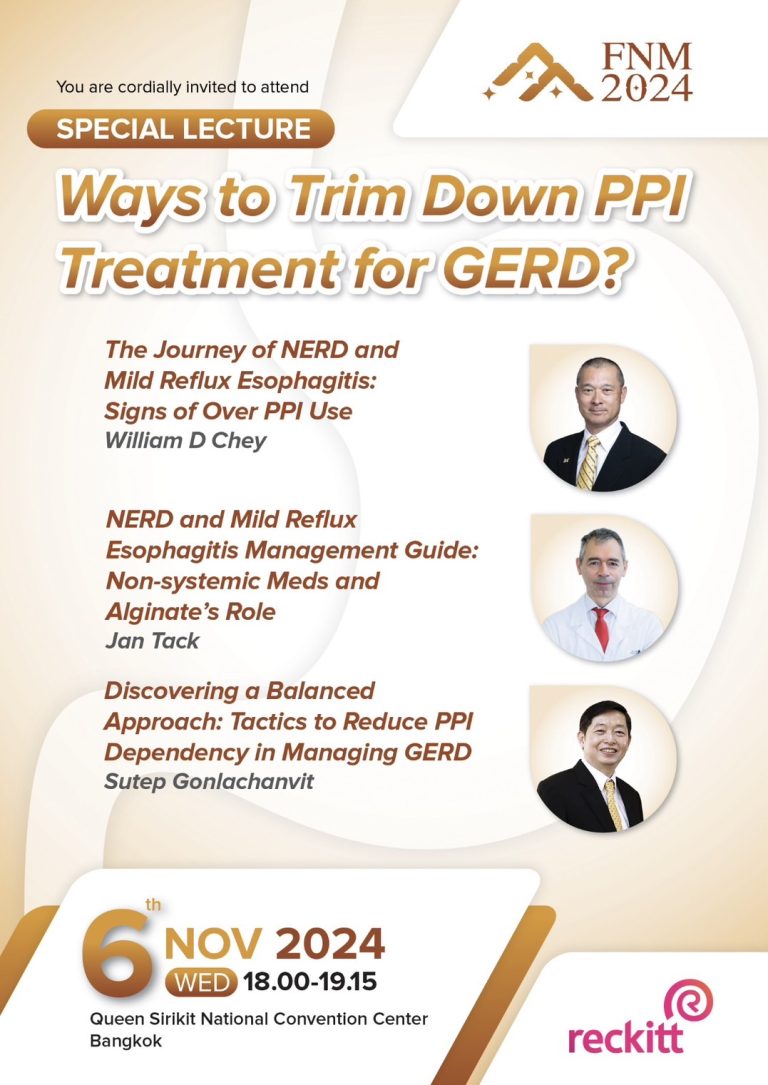 You are cordially invited to attend

FNM 2024

SPECIAL LECTURE

Ways to Trim Down PPI Treatment for GERD?

The Journey of NERD and Mild Reflux Esophagitis: Signs of Over PPI Use
William D Chey

NERD and Mild Reflux Esophagitis Management Guide: Non-systemic Meds and Alginate's Role
Jan Tack

Discovering a Balanced Approach: Tactics to Reduce PPI Dependency in Managing GERD
Sutep Gonlachanvit

6th NOV 2024
WED 18.00-19.15
Queen Sirikit National Convention Center
Bangkok

reckitt